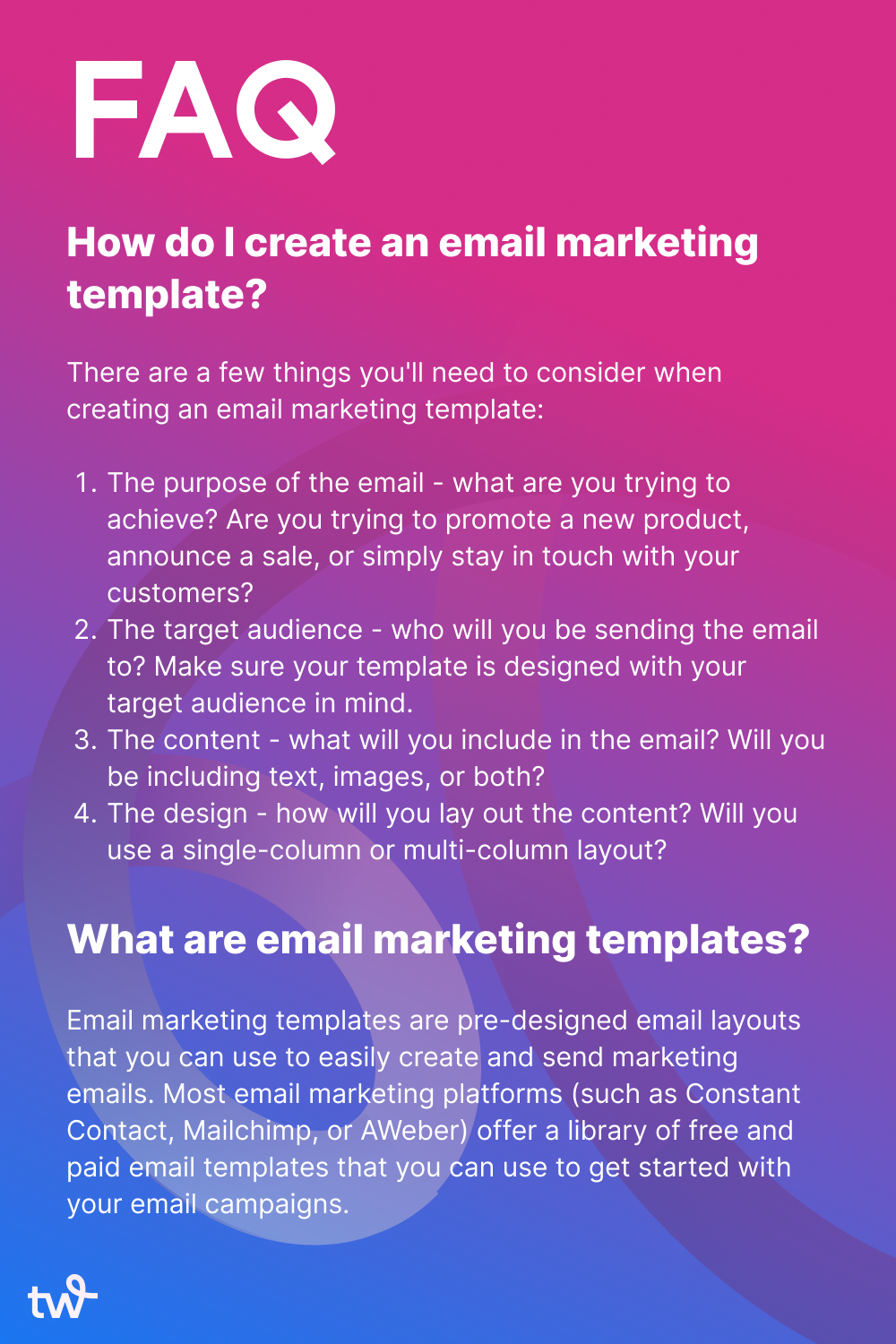 FAQ

How do I create an email marketing template?

There are a few things you'll need to consider when creating an email marketing template:

1. The purpose of the email - what are you trying to achieve? Are you trying to promote a new product, announce a sale, or simply stay in touch with your customers?
2. The target audience - who will you be sending the email to? Make sure your template is designed with your target audience in mind.
3. The content - what will you include in the email? Will you be including text, images, or both?
4. The design - how will you lay out the content? Will you use a single-column or multi-column layout?

What are email marketing templates?

Email marketing templates are pre-designed email layouts that you can use to easily create and send marketing emails. Most email marketing platforms (such as Constant Contact, Mailchimp, or AWeber) offer a library of free and paid email templates that you can use to get started with your email campaigns.

tw